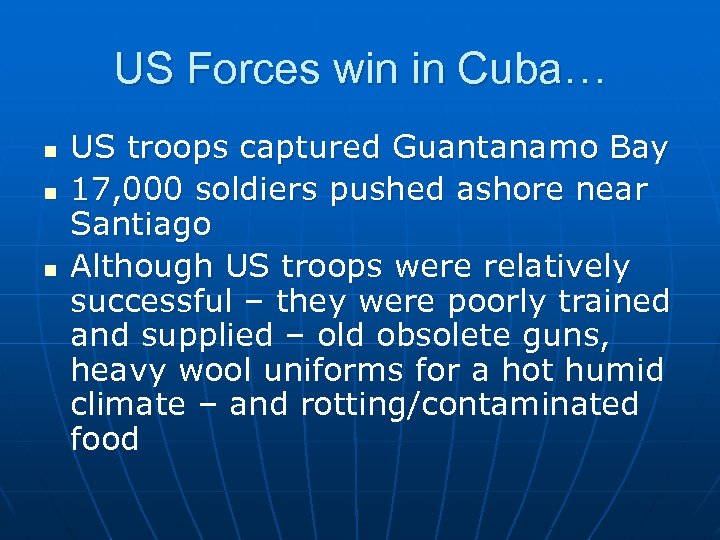 US Forces win in Cuba…

- US troops captured Guantanamo Bay
- 17,000 soldiers pushed ashore near Santiago
- Although US troops were relatively successful – they were poorly trained and supplied – old obsolete guns, heavy wool uniforms for a hot humid climate – and rotting/contaminated food